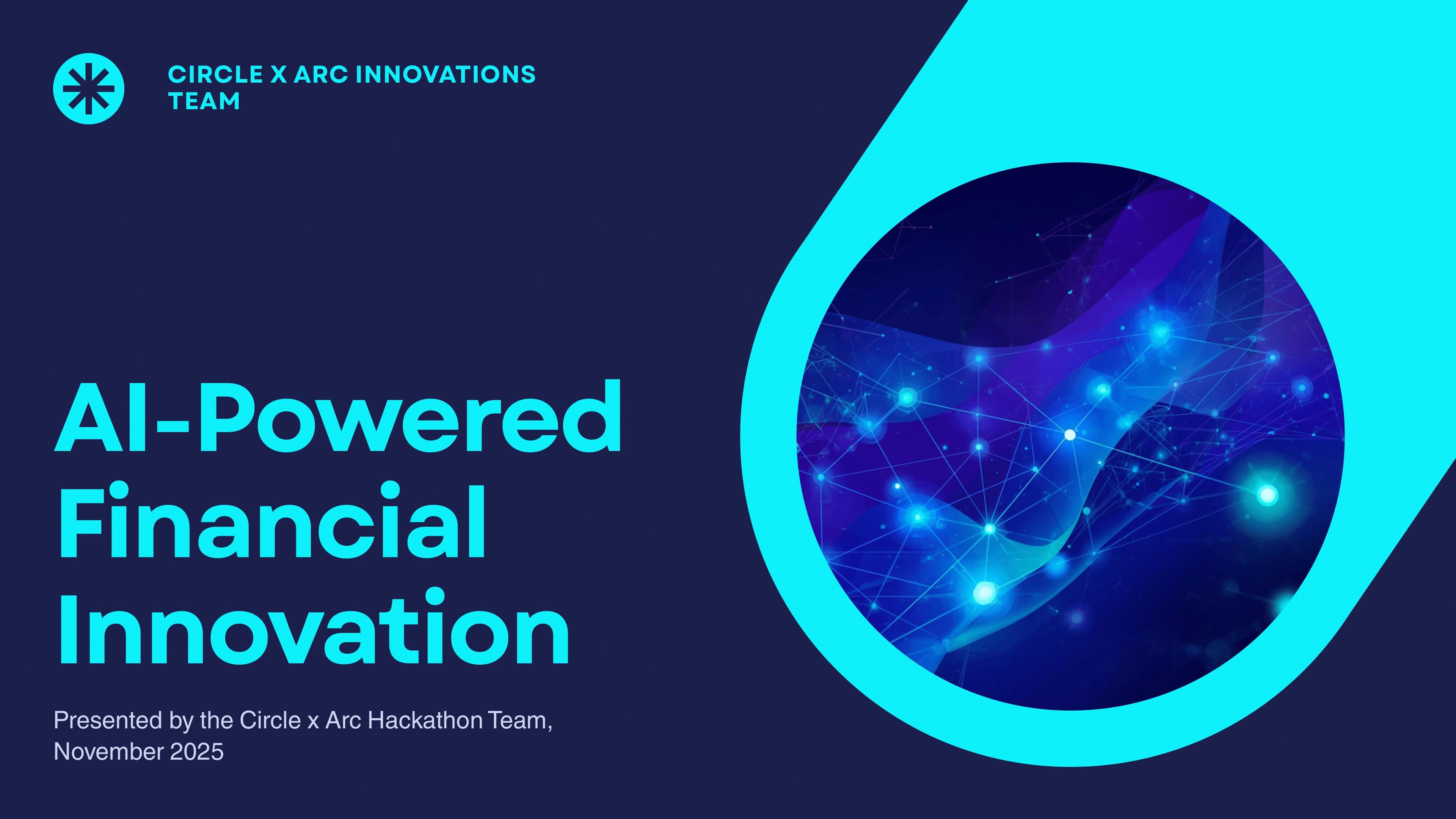 CIRCLE X ARC INNOVATIONS TEAM

AI-Powered Financial Innovation

Presented by the Circle x Arc Hackathon Team, November 2025